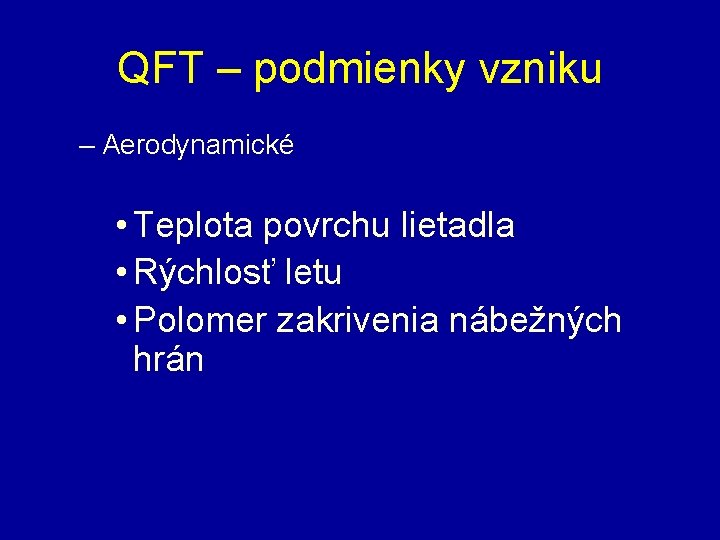 QFT – podmienky vzniku

– Aerodynamické

• Teplota povrchu lietadla
• Rýchlosť letu
• Polomer zakrivenia nábežných hrán